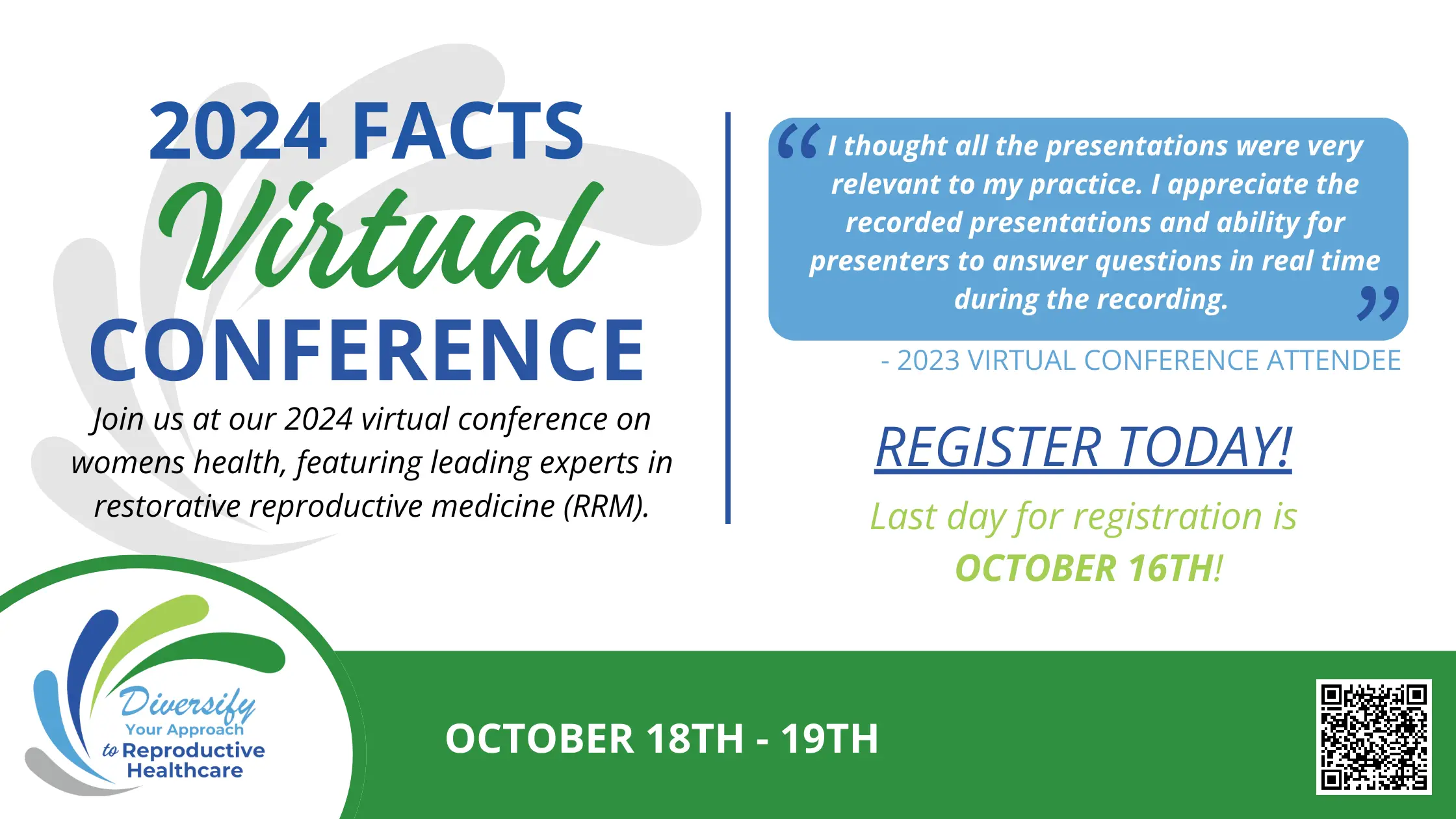 2024 FACTS
Virtual
CONFERENCE

Join us at our 2024 virtual conference on womens health, featuring leading experts in restorative reproductive medicine (RRM).

“I thought all the presentations were very relevant to my practice. I appreciate the recorded presentations and ability for presenters to answer questions in real time during the recording.”

- 2023 VIRTUAL CONFERENCE ATTENDEE

REGISTER TODAY!

Last day for registration is OCTOBER 16TH!

Diversify Your Approach to Reproductive Healthcare

OCTOBER 18TH - 19TH